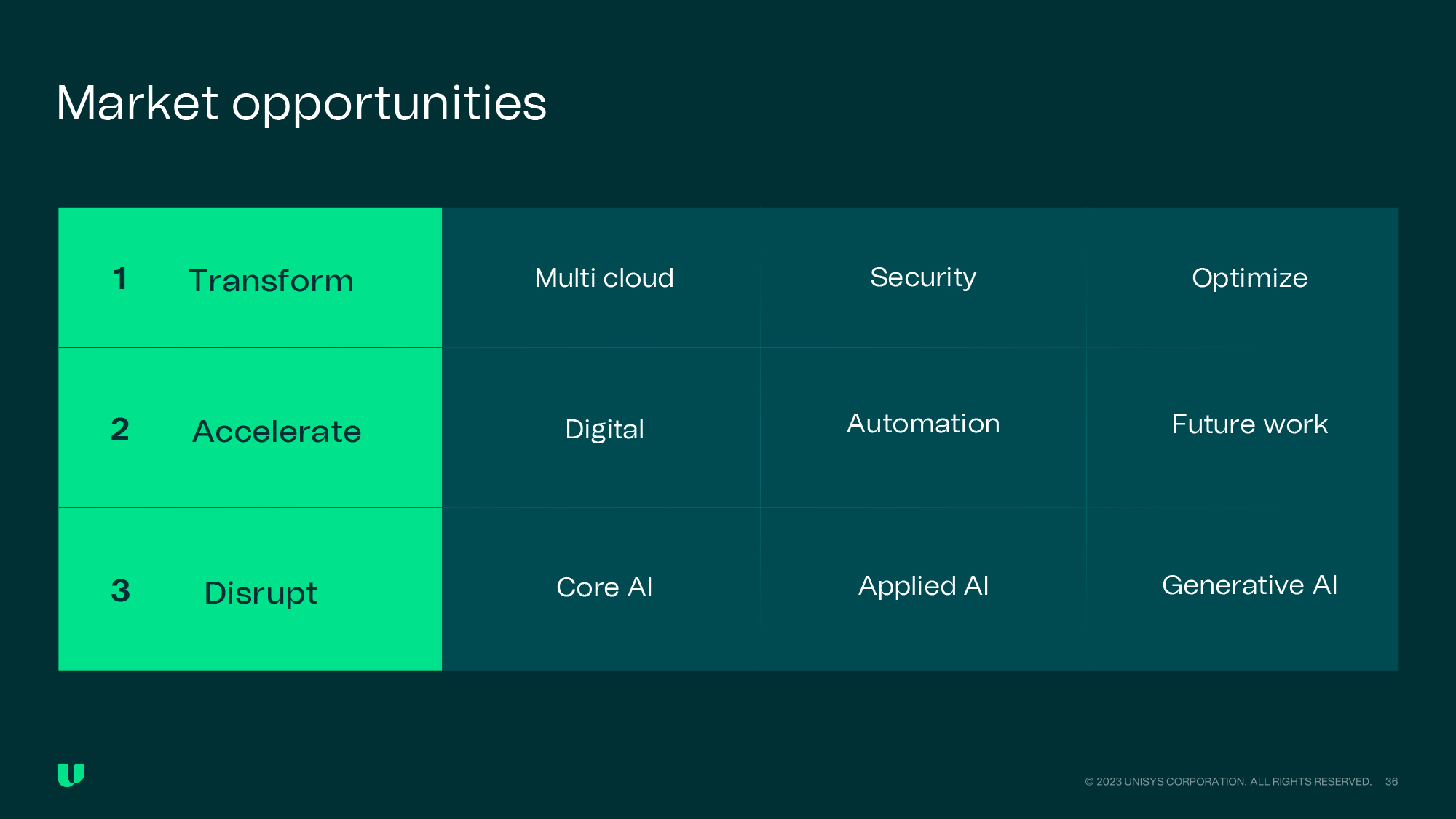 Market opportunities

| 1 | Transform | Multi cloud | Security | Optimize |
|---|---|---|---|---|
| 2 | Accelerate | Digital | Automation | Future work |
| 3 | Disrupt | Core AI | Applied AI | Generative AI |

© 2023 UNISYS CORPORATION. ALL RIGHTS RESERVED. 36